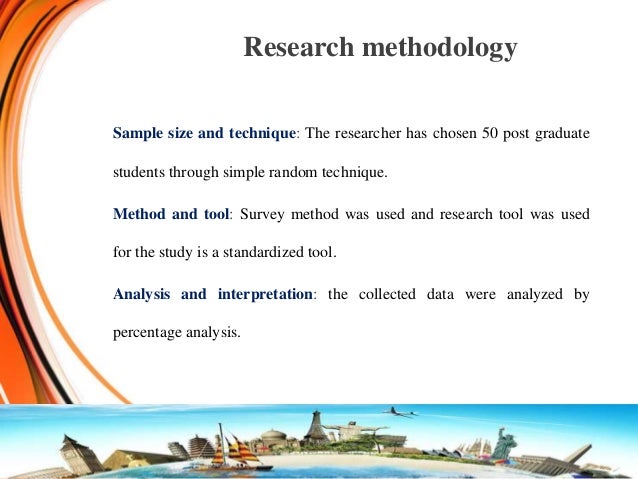 Research methodology

Sample size and technique: The researcher has chosen 50 post graduate students through simple random technique.

Method and tool: Survey method was used and research tool was used for the study is a standardized tool.

Analysis and interpretation: the collected data were analyzed by percentage analysis.